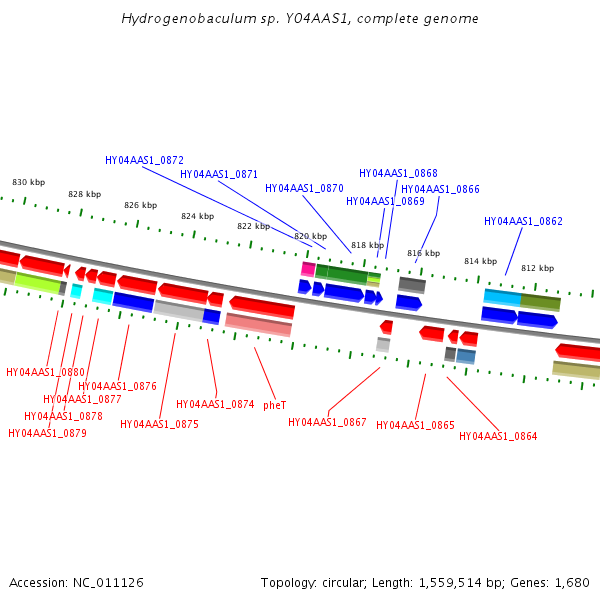 Hydrogenobaculum sp. Y04AAS1, complete genome

HY04AAS1_0872
HY04AAS1_0871
HY04AAS1_0870
HY04AAS1_0868
HY04AAS1_0866
HY04AAS1_0869
HY04AAS1_0862

830 kbp
828 kbp
826 kbp
824 kbp
822 kbp
820 kbp
818 kbp
816 kbp
814 kbp
812 kbp

HY04AAS1_0880
HY04AAS1_0876
HY04AAS1_0877
HY04AAS1_0878
HY04AAS1_0879
HY04AAS1_0875
HY04AAS1_0874
pheT
HY04AAS1_0867
HY04AAS1_0865
HY04AAS1_0864

Accession: NC_011126
Topology: circular; Length: 1,559,514 bp; Genes: 1,680